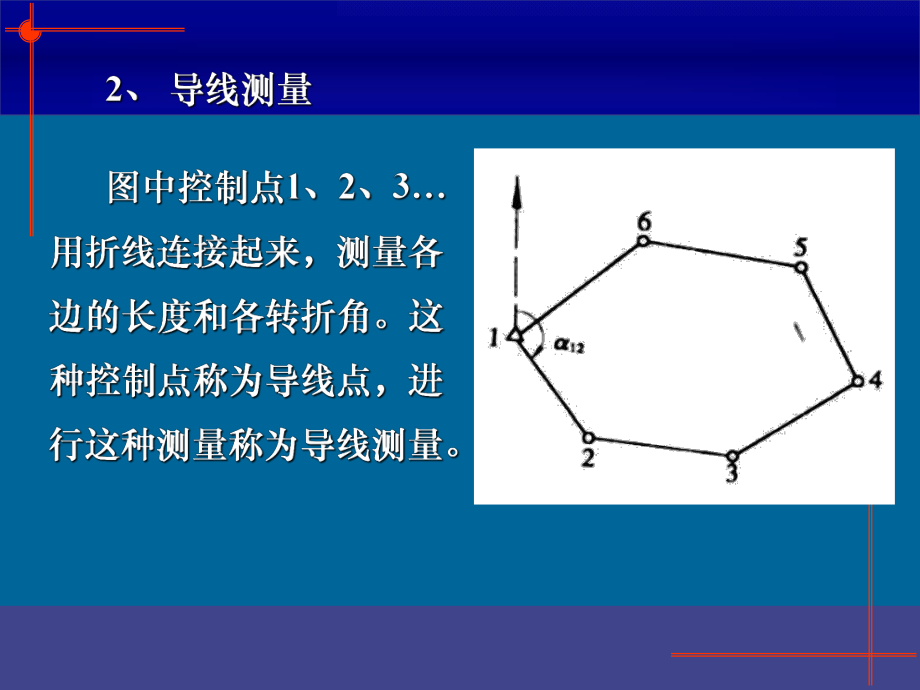 2、 导线测量

图中控制点1、2、3…用折线连接起来，测量各边的长度和各转折角。这种控制点称为导线点，进行这种测量称为导线测量。

6
5
1
$\alpha_{12}$
4
2
3